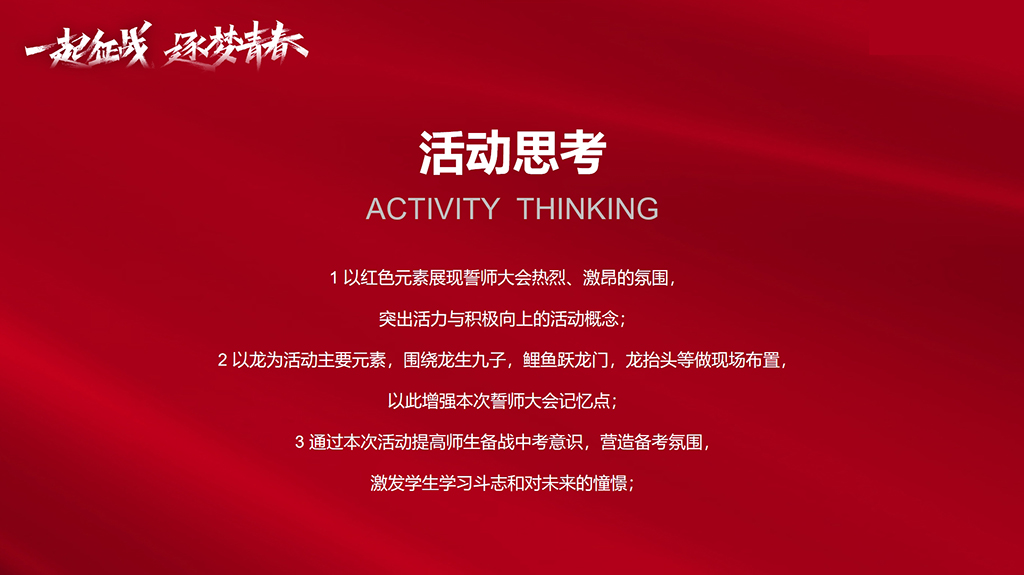 一起征战 逐梦青春

活动思考

ACTIVITY THINKING

1 以红色元素展现誓师大会热烈、激昂的氛围，
突出活力与积极向上的活动概念；

2 以龙为活动主要元素，围绕龙生九子，鲤鱼跃龙门，龙抬头等做现场布置，
以此增强本次誓师大会记忆点；

3 通过本次活动提高师生备战中考意识，营造备考氛围，
激发学生学习斗志和对未来的憧憬；